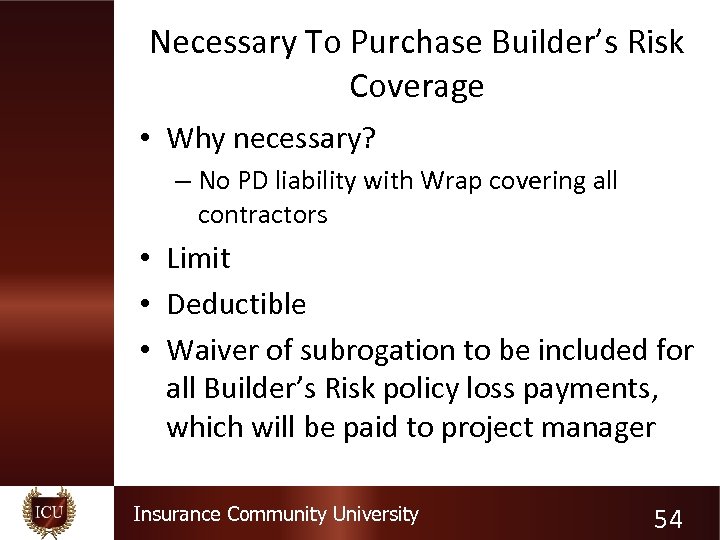 Necessary To Purchase Builder's Risk Coverage

• Why necessary?
– No PD liability with Wrap covering all contractors
• Limit
• Deductible
• Waiver of subrogation to be included for all Builder's Risk policy loss payments, which will be paid to project manager

ICU

Insurance Community University

54